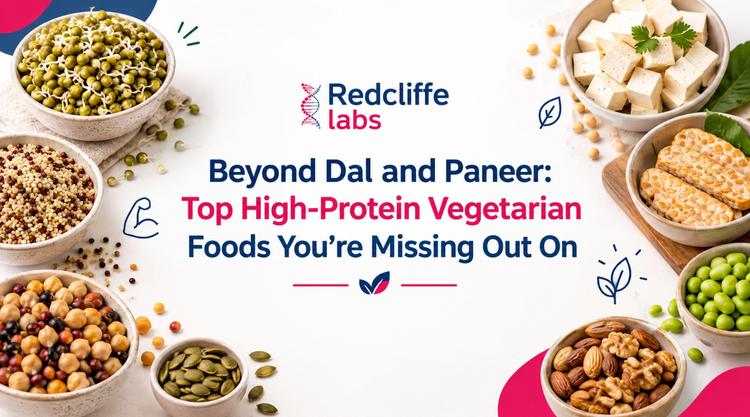 Redcliffe labs

Beyond Dal and Paneer: Top High-Protein Vegetarian Foods You're Missing Out On